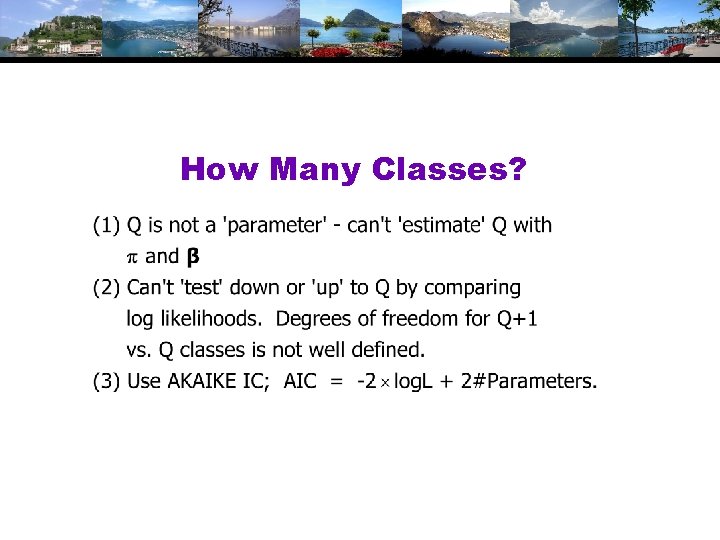 How Many Classes?

(1) Q is not a 'parameter' - can't 'estimate' Q with $\pi$ and $\boldsymbol{\beta}$

(2) Can't 'test' down or 'up' to Q by comparing log likelihoods. Degrees of freedom for Q+1 vs. Q classes is not well defined.

(3) Use AKAIKE IC; AIC = -2 $\times$ logL + 2#Parameters.